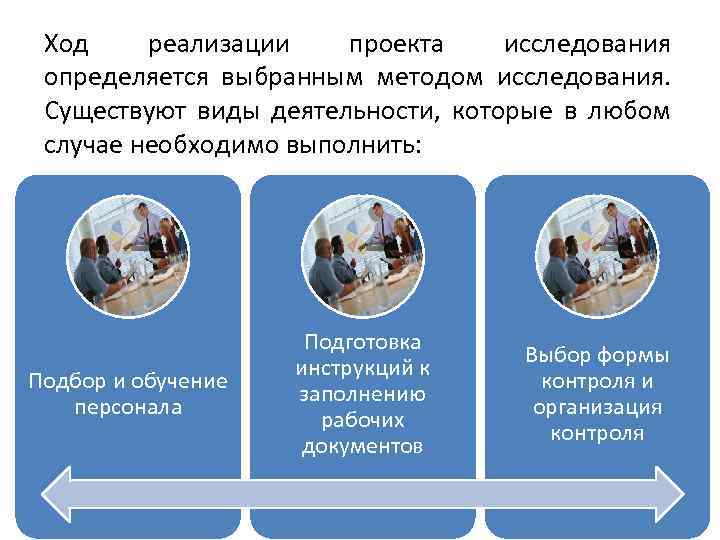 Ход реализации проекта исследования определяется выбранным методом исследования. Существуют виды деятельности, которые в любом случае необходимо выполнить:

Подбор и обучение персонала

Подготовка инструкций к заполнению рабочих документов

Выбор формы контроля и организация контроля